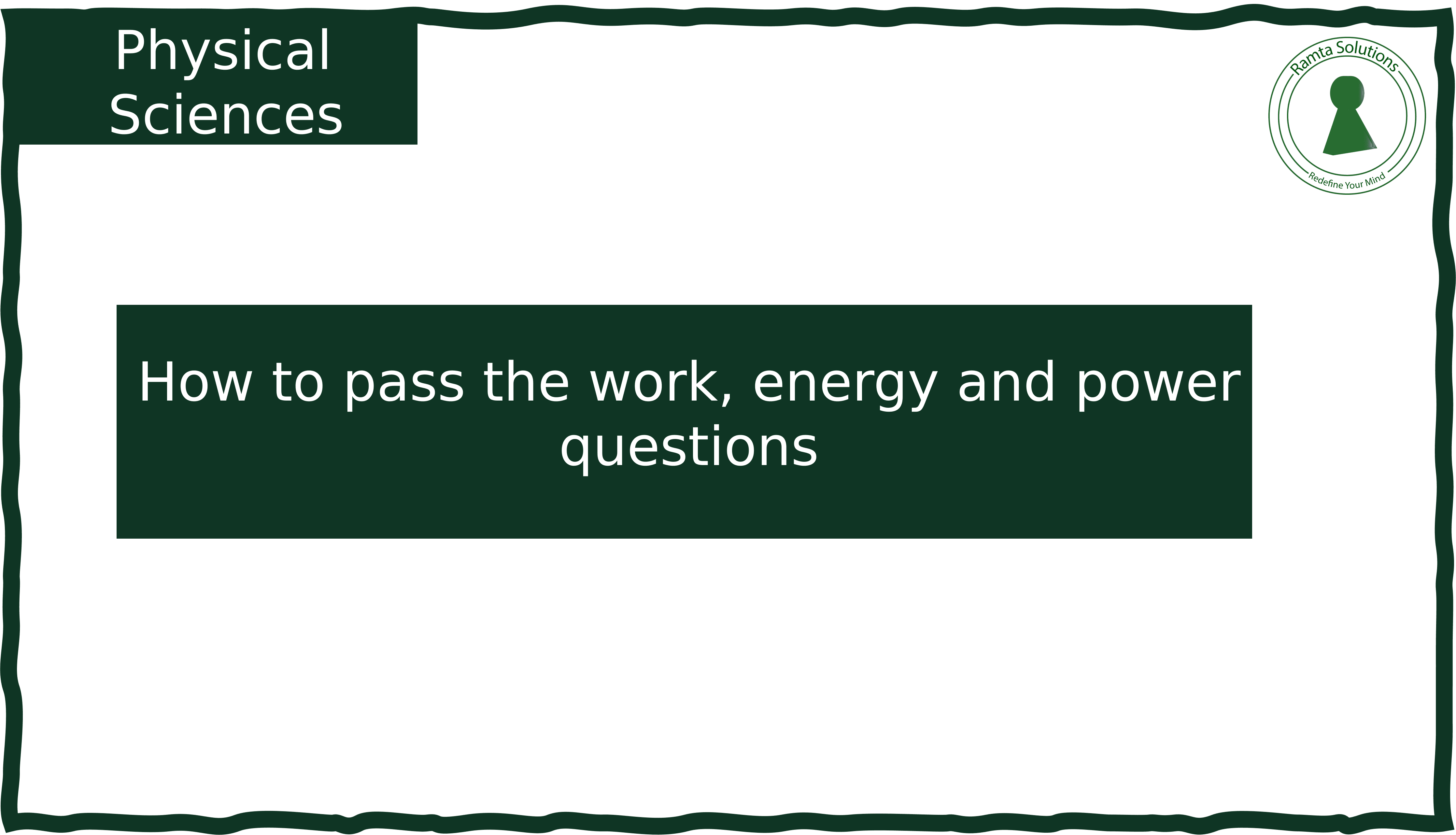 Physical Sciences

Ramta Solutions

Redefine Your Mind

How to pass the work, energy and power questions